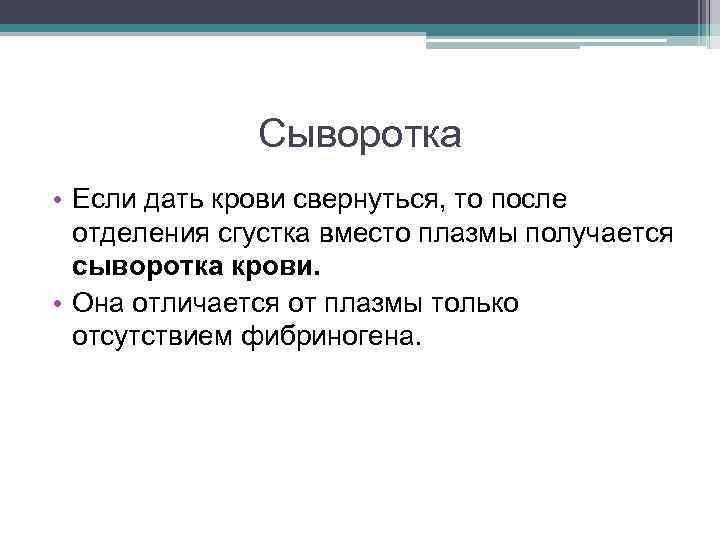 Сыворотка

• Если дать крови свернуться, то после отделения сгустка вместо плазмы получается **сыворотка крови.**
• Она отличается от плазмы только отсутствием фибриногена.